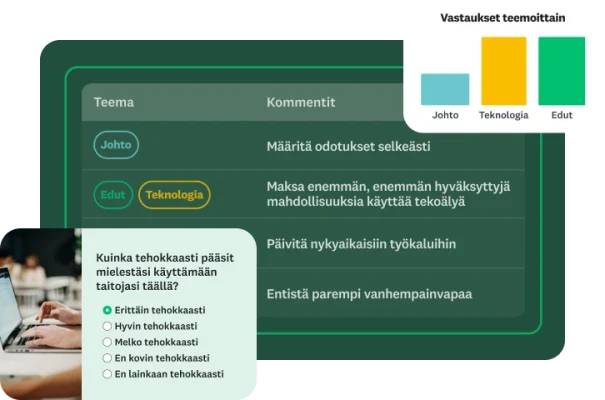 Vastaukset teemoittain

Johto
Teknologia
Edut

| Teema | Kommentit |
|---|---|
| Johto | Määritä odotukset selkeästi |
| Edut Teknologia | Maksa enemmän, enemmän hyväksyttyjä mahdollisuuksia käyttää tekoälyä |
| | Päivitä nykyaikaisiin työkaluihin |
| | Entistä parempi vanhempainvapaa |

Kuinka tehokkaasti pääsit mielestäsi käyttämään taitojasi täällä?

Erittäin tehokkaasti
Hyvin tehokkaasti
Melko tehokkaasti
En kovin tehokkaasti
En lainkaan tehokkaasti